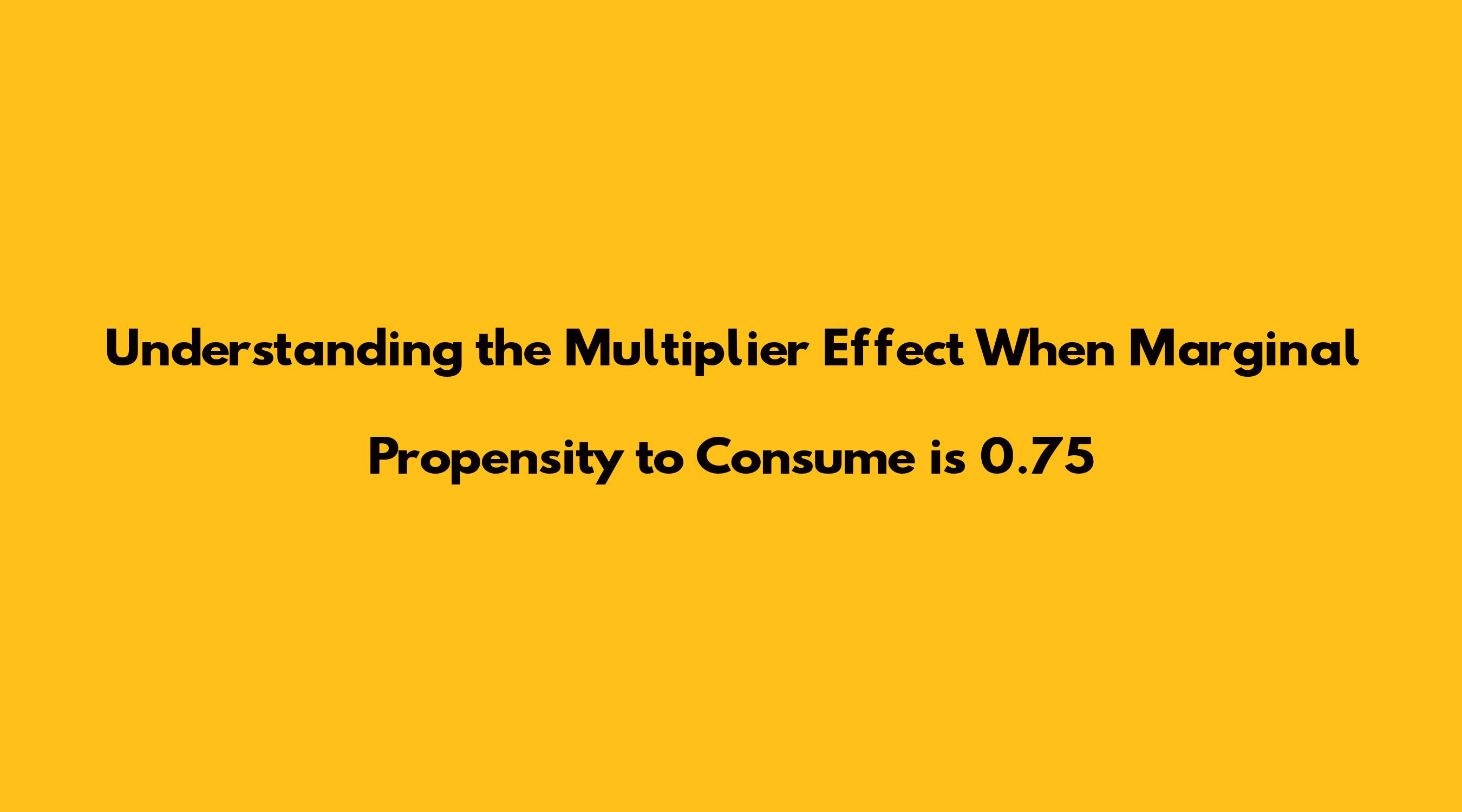 Understanding the Multiplier Effect When Marginal Propensity to Consume is 0.75